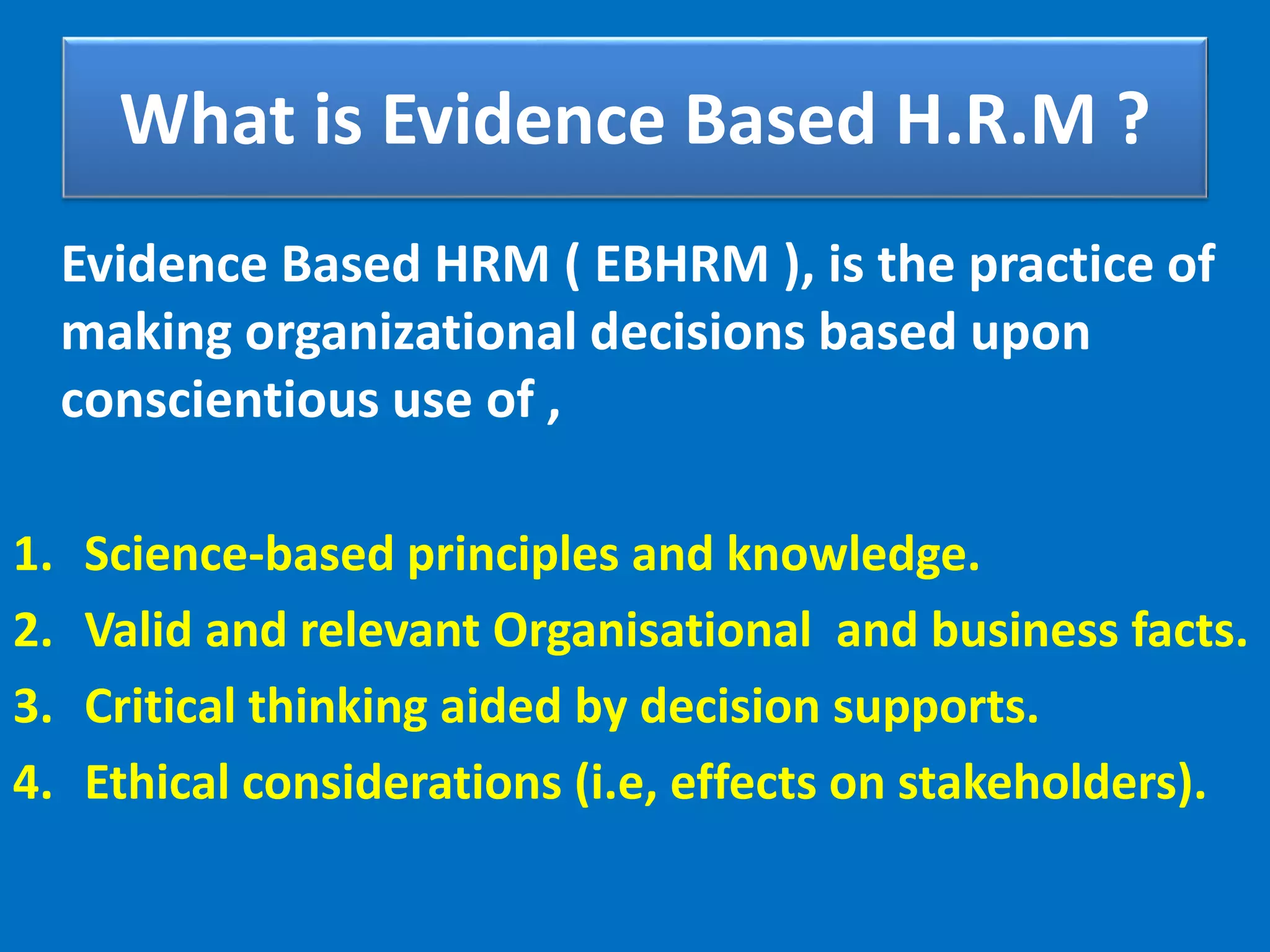 What is Evidence Based H.R.M ?

Evidence Based HRM ( EBHRM ), is the practice of making organizational decisions based upon conscientious use of ,

1. Science-based principles and knowledge.
2. Valid and relevant Organisational  and business facts.
3. Critical thinking aided by decision supports.
4. Ethical considerations (i.e, effects on stakeholders).